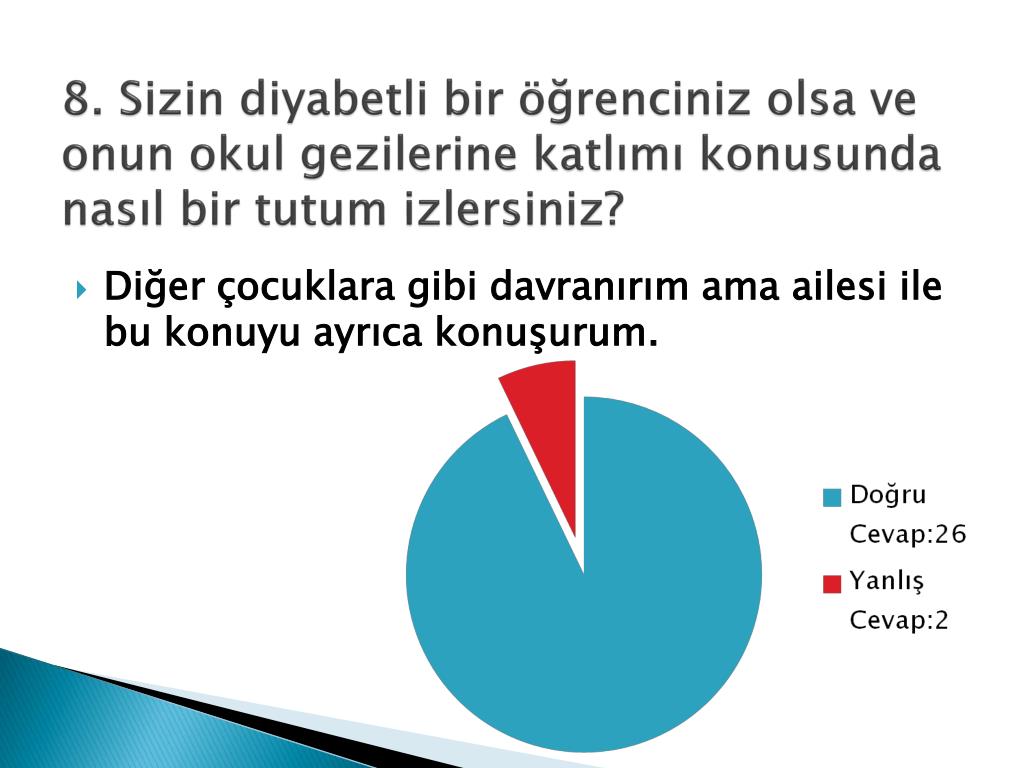 8. Sizin diyabetli bir öğrenciniz olsa ve onun okul gezilerine katlımı konusunda nasıl bir tutum izlersiniz?

Diğer çocuklara gibi davranırım ama ailesi ile bu konuyu ayrıca konuşurum.

Doğru Cevap:26
Yanlış Cevap:2